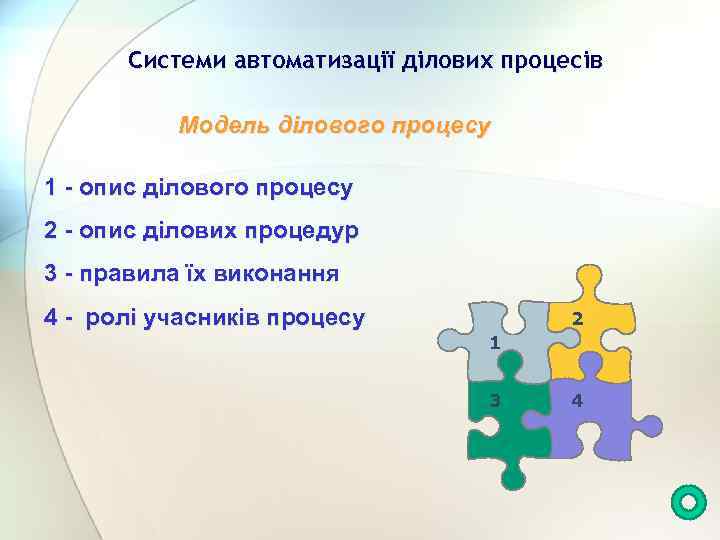 Системи автоматизації ділових процесів

Модель ділового процесу

1 - опис ділового процесу

2 - опис ділових процедур

3 - правила їх виконання

4 - ролі учасників процесу

1

2

3

4